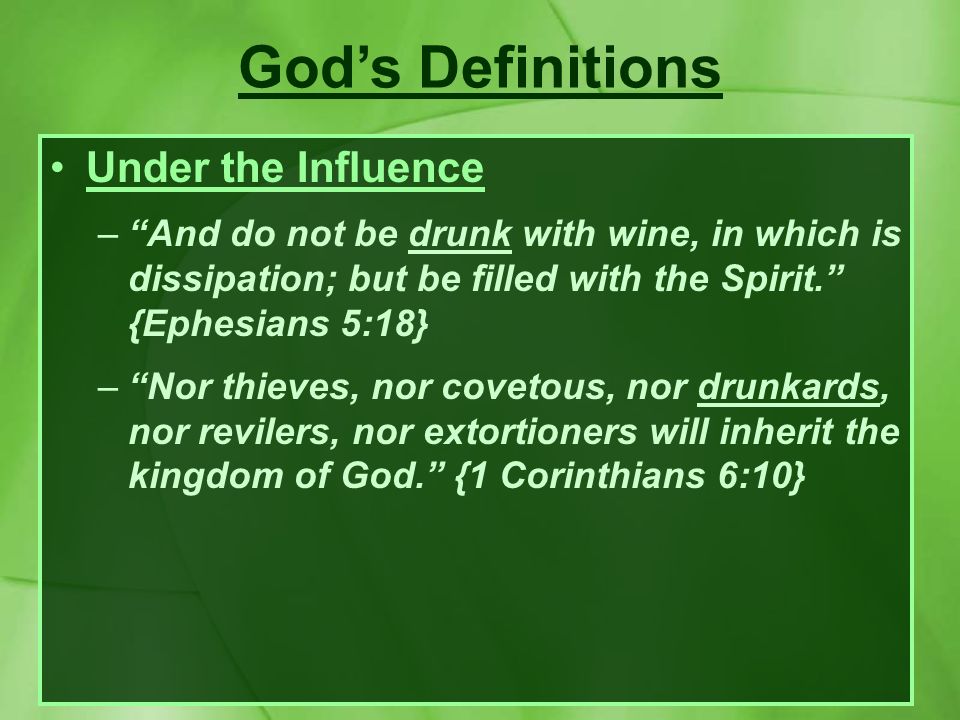 God’s Definitions

• Under the Influence

– “And do not be drunk with wine, in which is dissipation; but be filled with the Spirit.” {Ephesians 5:18}

– “Nor thieves, nor covetous, nor drunkards, nor revilers, nor extortioners will inherit the kingdom of God.” {1 Corinthians 6:10}